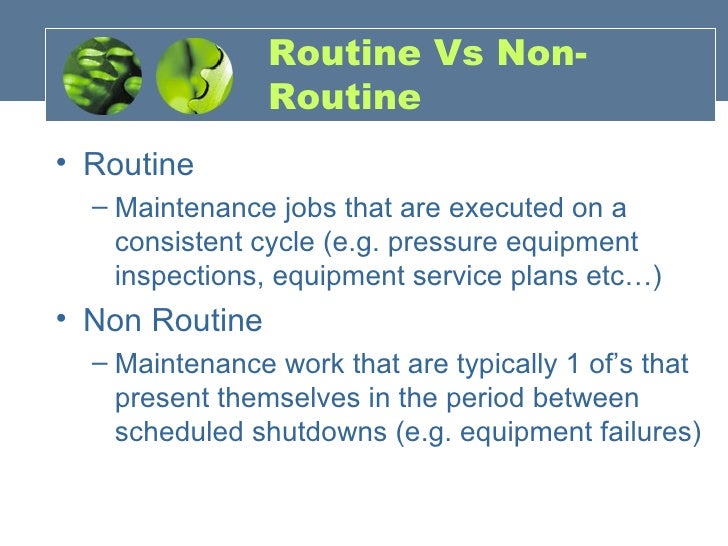 Routine Vs Non-Routine

• Routine
– Maintenance jobs that are executed on a consistent cycle (e.g. pressure equipment inspections, equipment service plans etc…)

• Non Routine
– Maintenance work that are typically 1 of’s that present themselves in the period between scheduled shutdowns (e.g. equipment failures)